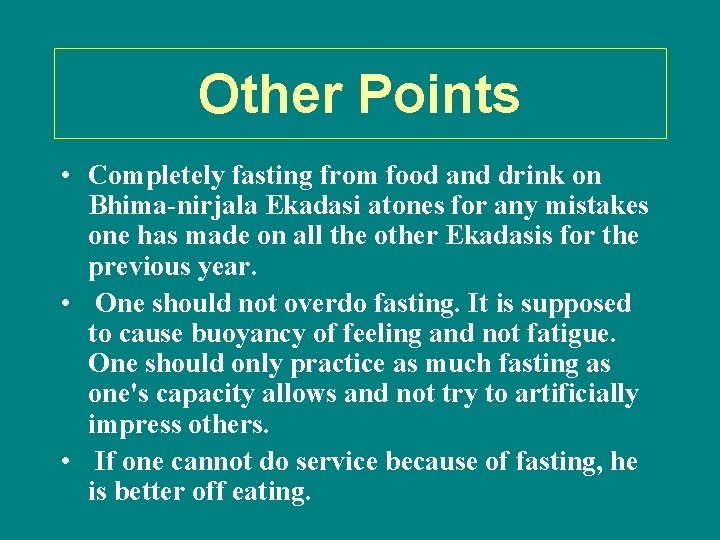 Other Points

• Completely fasting from food and drink on Bhima-nirjala Ekadasi atones for any mistakes one has made on all the other Ekadasis for the previous year.

• One should not overdo fasting. It is supposed to cause buoyancy of feeling and not fatigue. One should only practice as much fasting as one's capacity allows and not try to artificially impress others.

• If one cannot do service because of fasting, he is better off eating.